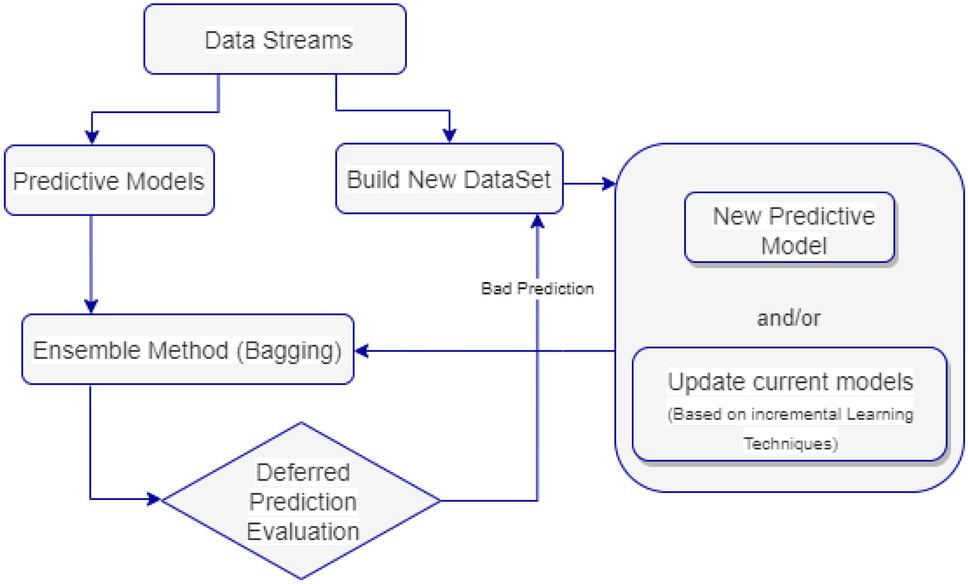 Data Streams

Predictive Models

Build New DataSet

New Predictive Model

and/or

Update current models
(Based on incremental Learning Techniques)

Bad Prediction

Ensemble Method (Bagging)

Deferred Prediction Evaluation